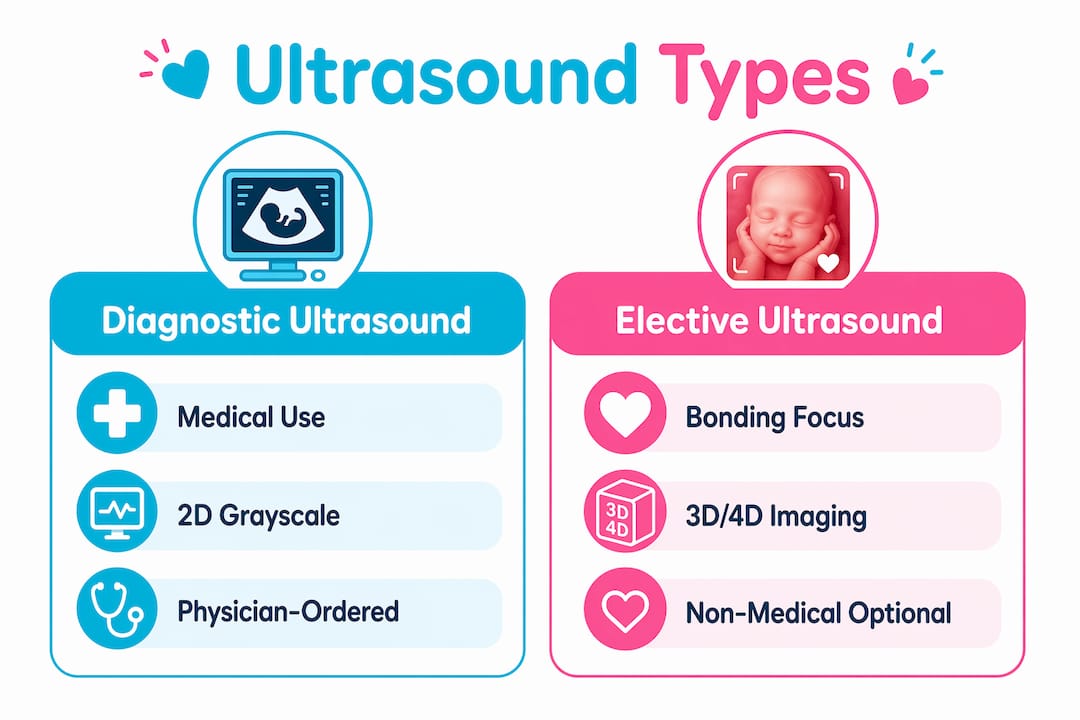 Ultrasound Types

Diagnostic Ultrasound

Medical Use

2D Grayscale

Physician-Ordered

Elective Ultrasound

Bonding Focus

3D 4D

3D/4D Imaging

Non-Medical Optional